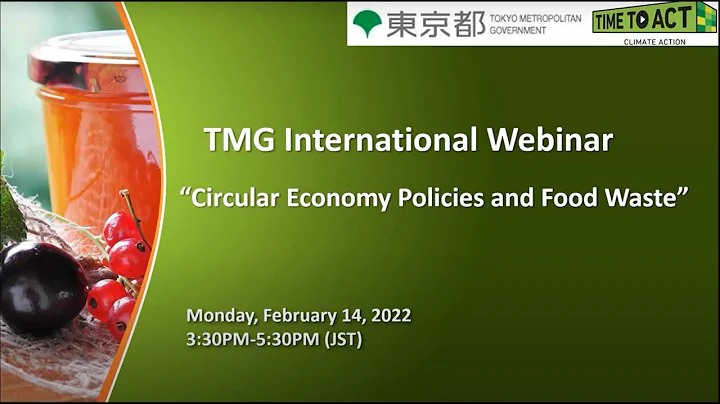 東京都 TOKYO METROPOLITAN GOVERNMENT

TIME TO ACT
CLIMATE ACTION

TMG International Webinar

“Circular Economy Policies and Food Waste”

Monday, February 14, 2022
3:30PM-5:30PM (JST)